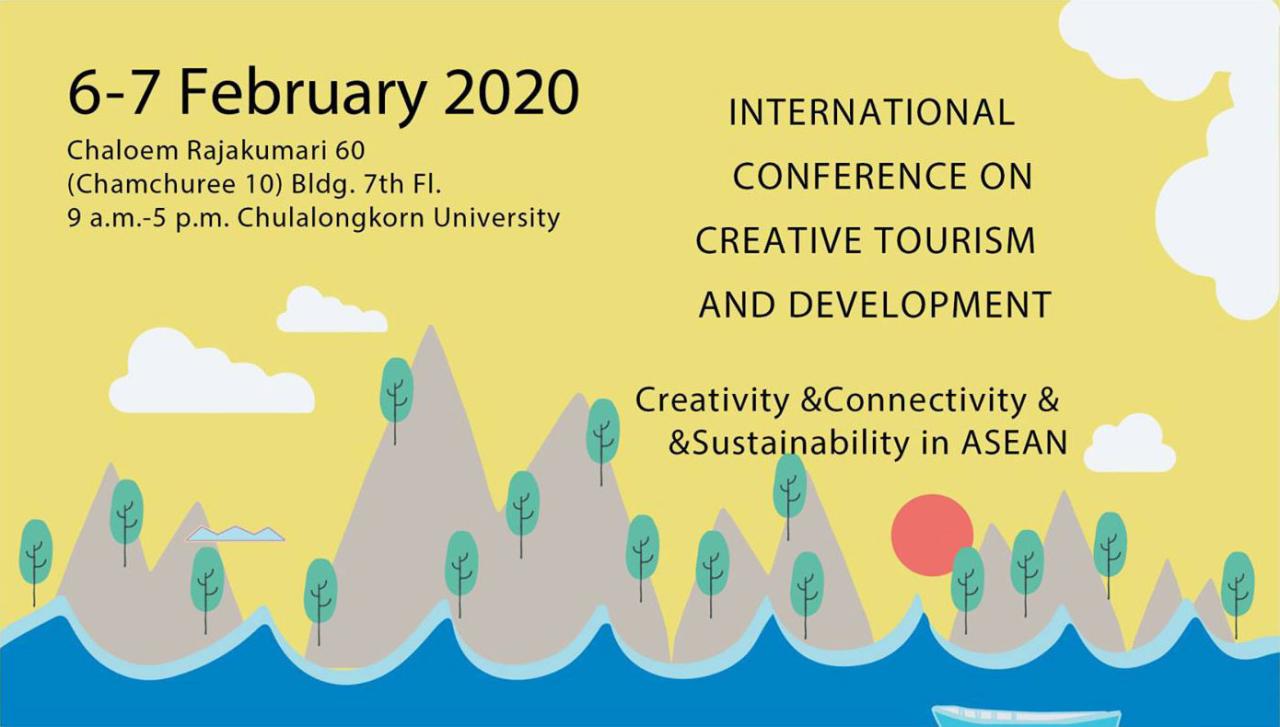 6-7 February 2020

Chaloem Rajakumari 60
(Chamchuree 10) Bldg. 7th Fl.
9 a.m.-5 p.m. Chulalongkorn University

INTERNATIONAL
CONFERENCE ON
CREATIVE TOURISM
AND DEVELOPMENT

Creativity &Connectivity &
&Sustainability in ASEAN